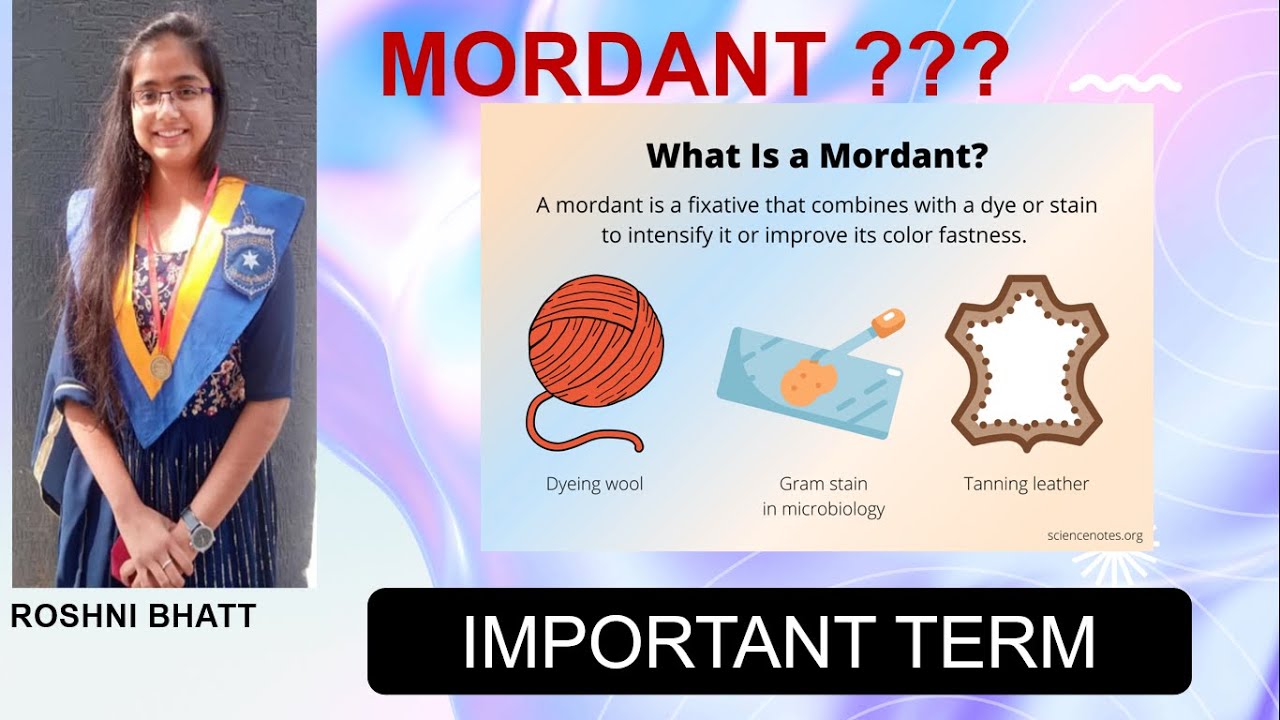 MORDANT ???

What Is a Mordant?

A mordant is a fixative that combines with a dye or stain to intensify it or improve its color fastness.

Dyeing wool

Gram stain in microbiology

Tanning leather

sciencenotes.org

ROSHNI BHATT

IMPORTANT TERM